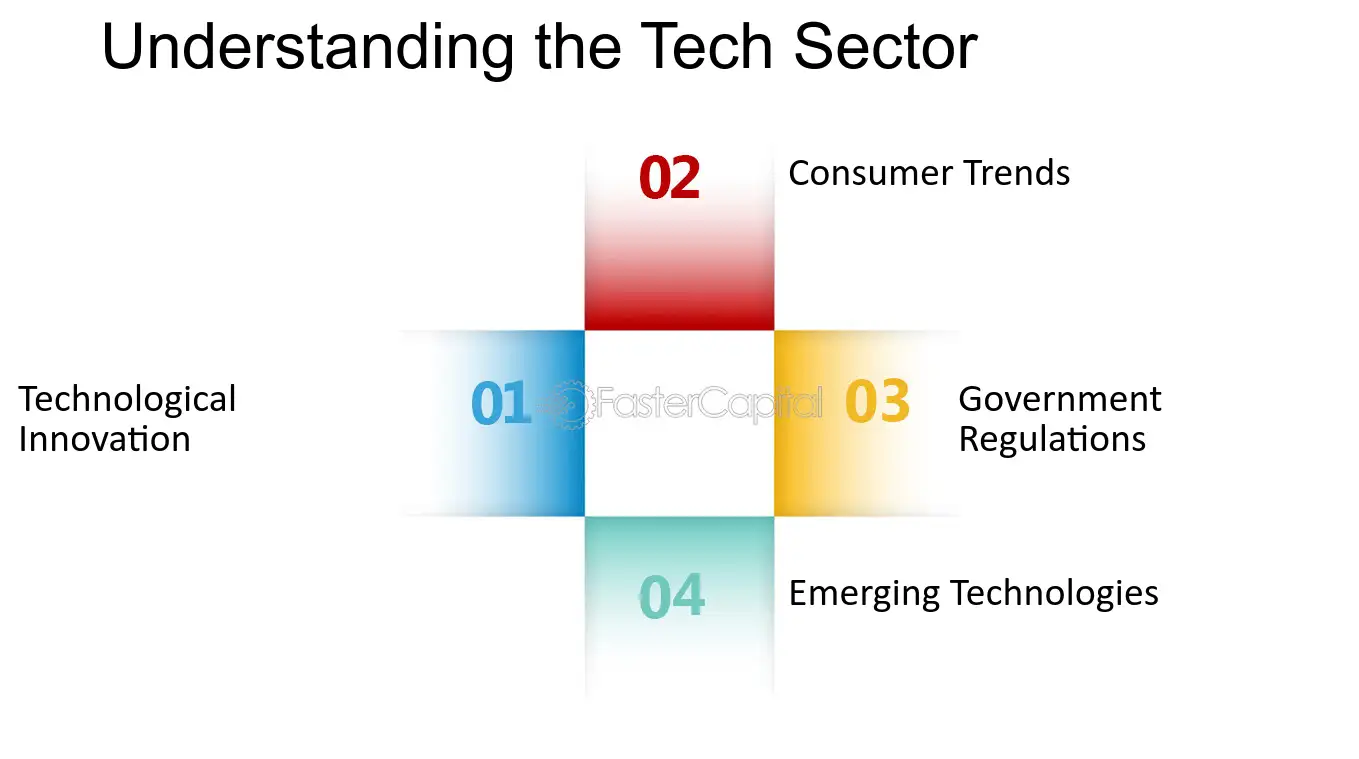 Understanding the Tech Sector

02

Consumer Trends

Technological Innovation

01

03

Government Regulations

04

Emerging Technologies

FasterCapital